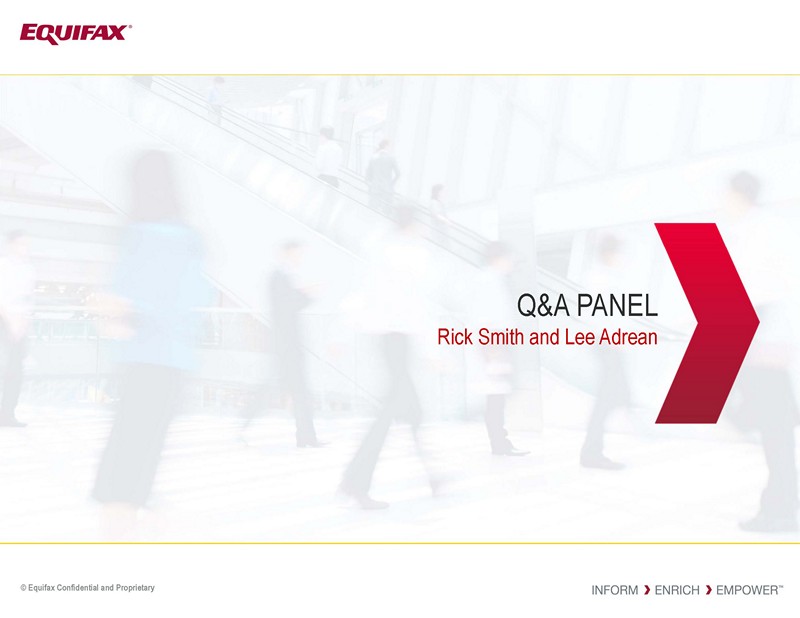 EQUIFAX®

Q&A PANEL
Rick Smith and Lee Adrean

© Equifax Confidential and Proprietary

INFORM › ENRICH › EMPOWER™